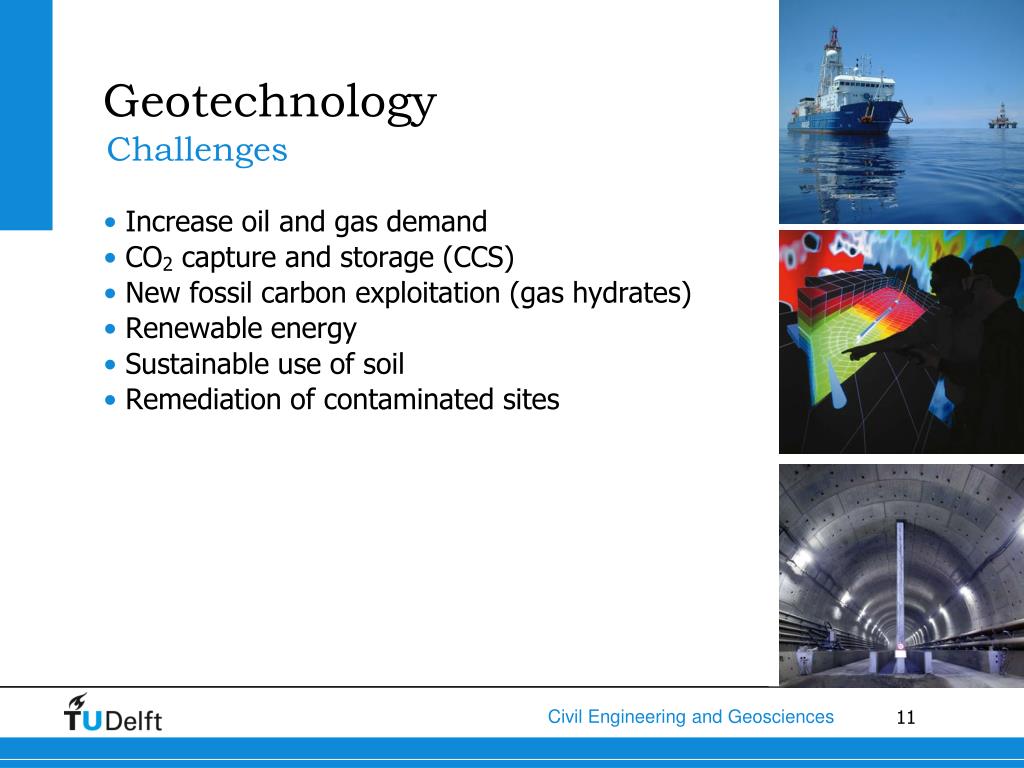 Geotechnology
Challenges

• Increase oil and gas demand
• $CO_2$ capture and storage (CCS)
• New fossil carbon exploitation (gas hydrates)
• Renewable energy
• Sustainable use of soil
• Remediation of contaminated sites

TUDelft

Civil Engineering and Geosciences

11